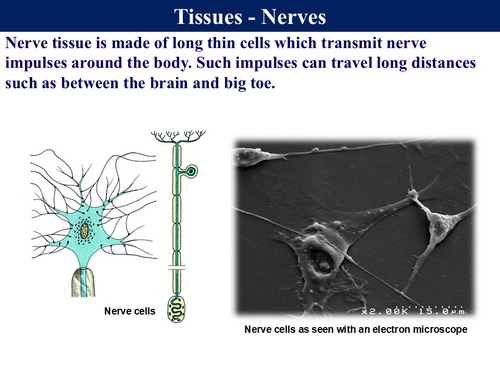 Tissues - Nerves

Nerve tissue is made of long thin cells which transmit nerve impulses around the body. Such impulses can travel long distances such as between the brain and big toe.

Nerve cells

x2.00K 15.0μm

Nerve cells as seen with an electron microscope